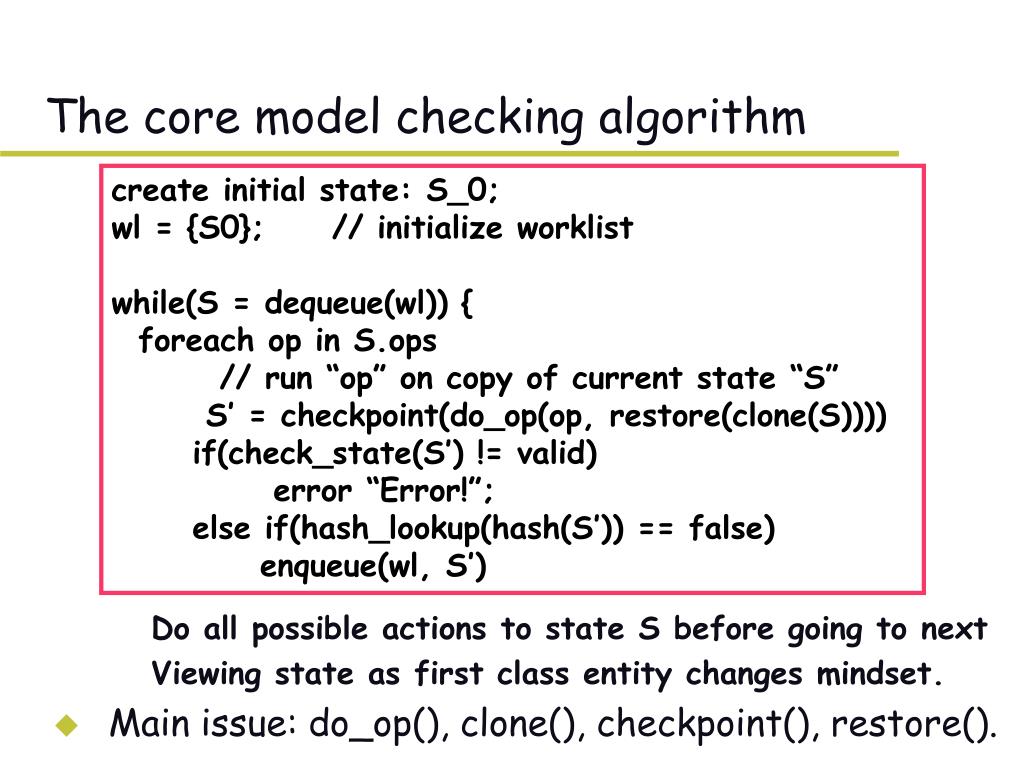 The core model checking algorithm

create initial state: S_0;
wl = {S0}; // initialize worklist

while(S = dequeue(wl)) {
foreach op in S.ops
// run “op” on copy of current state “S”
S’ = checkpoint(do_op(op, restore(clone(S))))
if(check_state(S’) != valid)
error “Error!”;
else if(hash_lookup(hash(S’)) == false)
enqueue(wl, S’)

Do all possible actions to state S before going to next
Viewing state as first class entity changes mindset.

Main issue: do_op(), clone(), checkpoint(), restore().